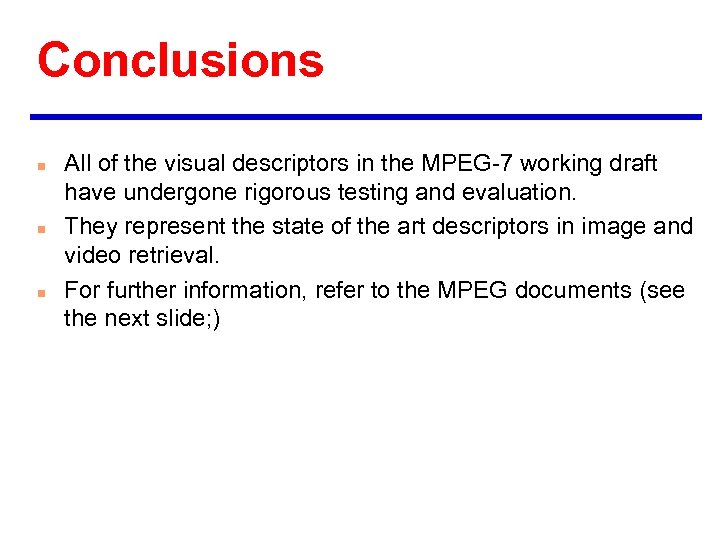 Conclusions

- All of the visual descriptors in the MPEG-7 working draft have undergone rigorous testing and evaluation.
- They represent the state of the art descriptors in image and video retrieval.
- For further information, refer to the MPEG documents (see the next slide;)